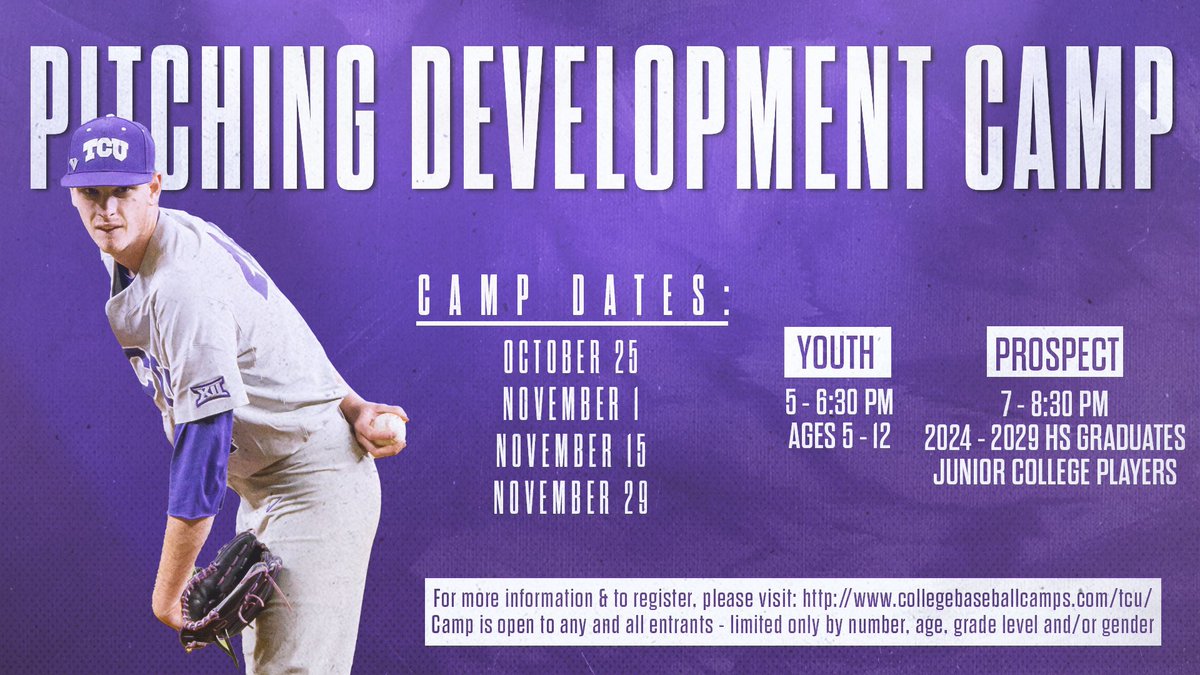 PITCHING DEVELOPMENT CAMP

TCU

XII

CAMP DATES:

OCTOBER 25
NOVEMBER 1
NOVEMBER 15
NOVEMBER 29

YOUTH
5 - 6:30 PM
AGES 5 - 12

PROSPECT
7 - 8:30 PM
2024 - 2029 HS GRADUATES
JUNIOR COLLEGE PLAYERS

For more information & to register, please visit: http://www.collegebaseballcamps.com/tcu/
Camp is open to any and all entrants - limited only by number, age, grade level and/or gender